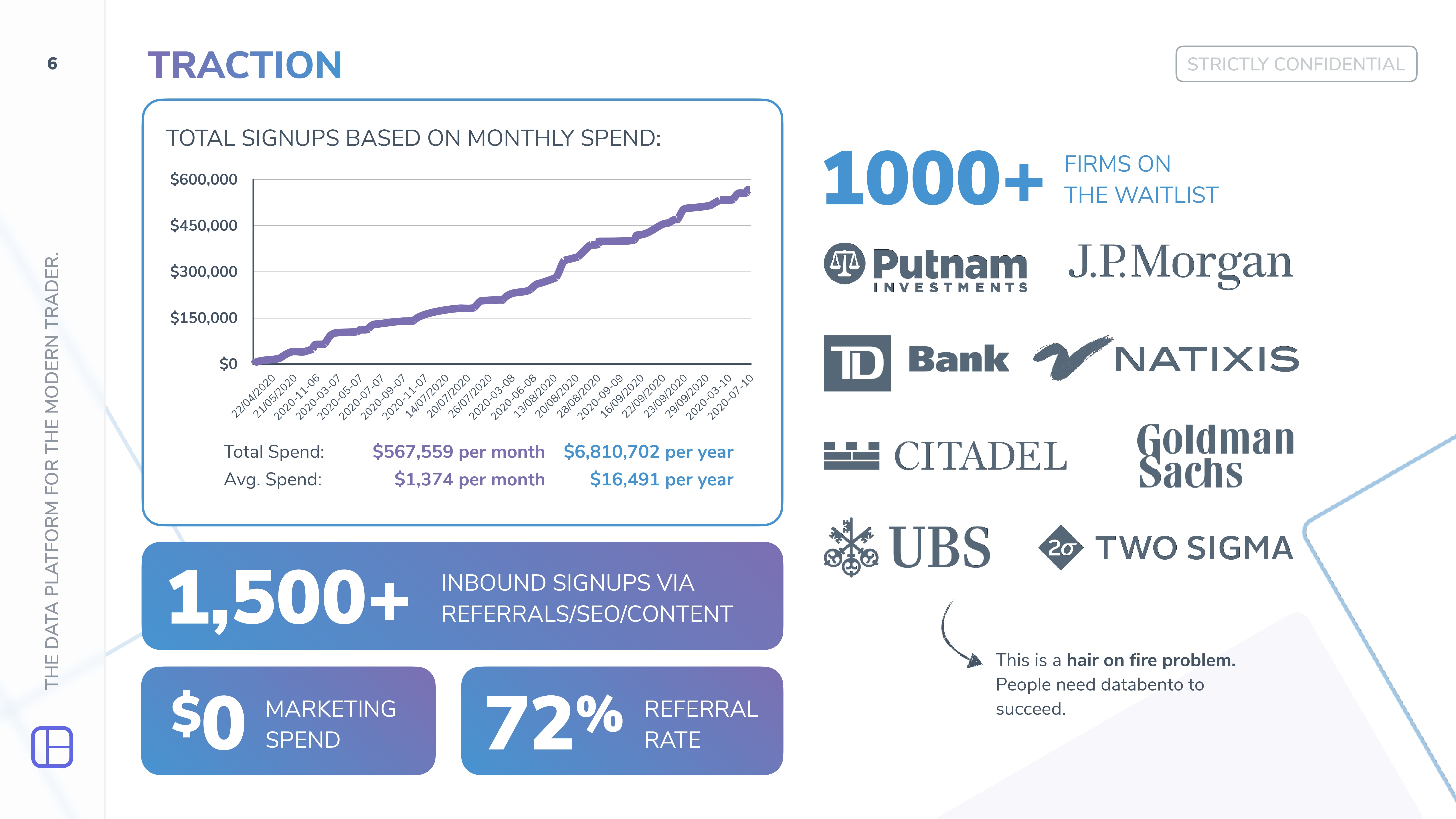 6

THE DATA PLATFORM FOR THE MODERN TRADER.

TRACTION

STRICTLY CONFIDENTIAL

TOTAL SIGNUPS BASED ON MONTHLY SPEND:

$600,000
$450,000
$300,000
$150,000
$0

22/04/2020
21/05/2020
2020-11-06
2020-03-07
2020-05-07
2020-07-07
2020-09-07
2020-11-07
14/07/2020
20/07/2020
26/07/2020
2020-03-08
2020-06-08
13/08/2020
20/08/2020
28/08/2020
2020-09-09
16/09/2020
22/09/2020
23/09/2020
29/09/2020
2020-03-10
2020-07-10

Total Spend: $567,559 per month $6,810,702 per year
Avg. Spend: $1,374 per month $16,491 per year

1,500+ INBOUND SIGNUPS VIA REFERRALS/SEO/CONTENT

$0 MARKETING SPEND

72% REFERRAL RATE

1000+ FIRMS ON THE WAITLIST

Putnam INVESTMENTS

J.P.Morgan

TD Bank

NATIXIS

CITADEL

Goldman Sachs

UBS

2σ TWO SIGMA

This is a hair on fire problem. People need databento to succeed.